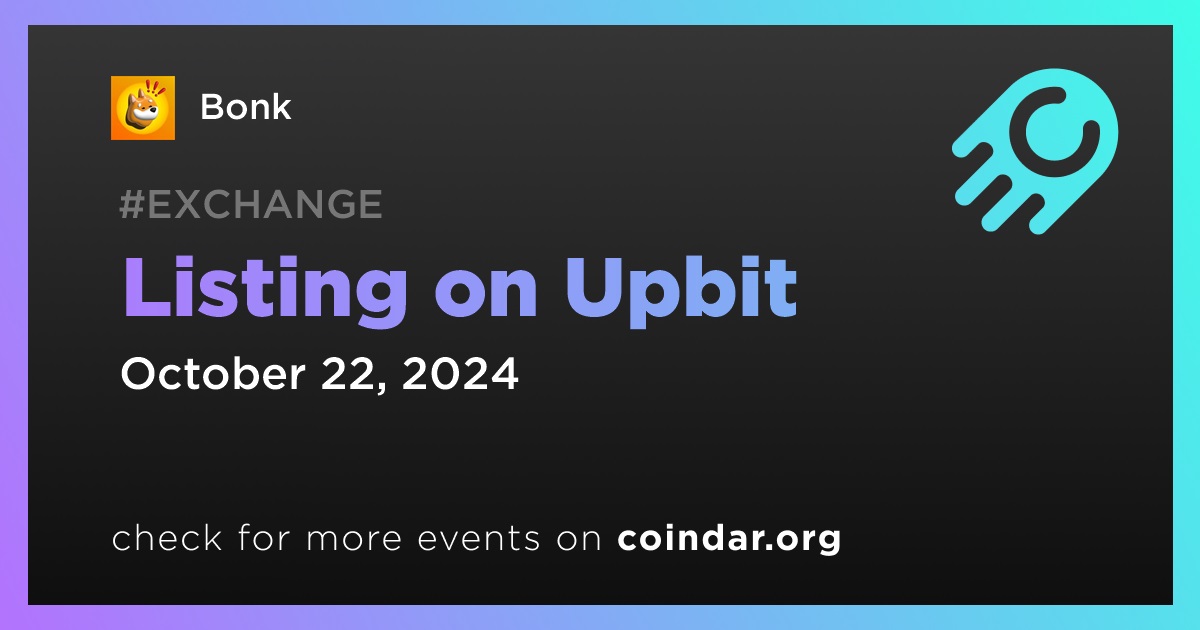 Bonk

#EXCHANGE

Listing on Upbit

October 22, 2024

check for more events on coindar.org